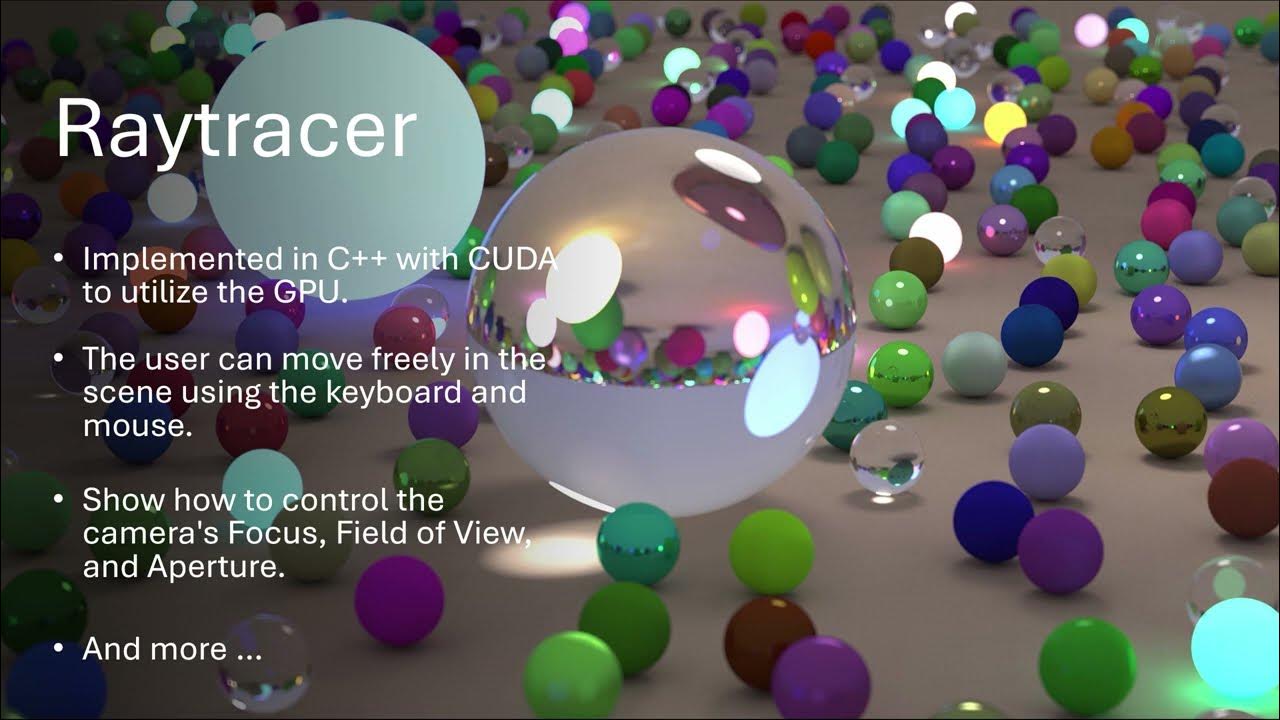 Raytracer

• Implemented in C++ with CUDA to utilize the GPU.

• The user can move freely in the scene using the keyboard and mouse.

• Show how to control the camera's Focus, Field of View, and Aperture.

• And more ...